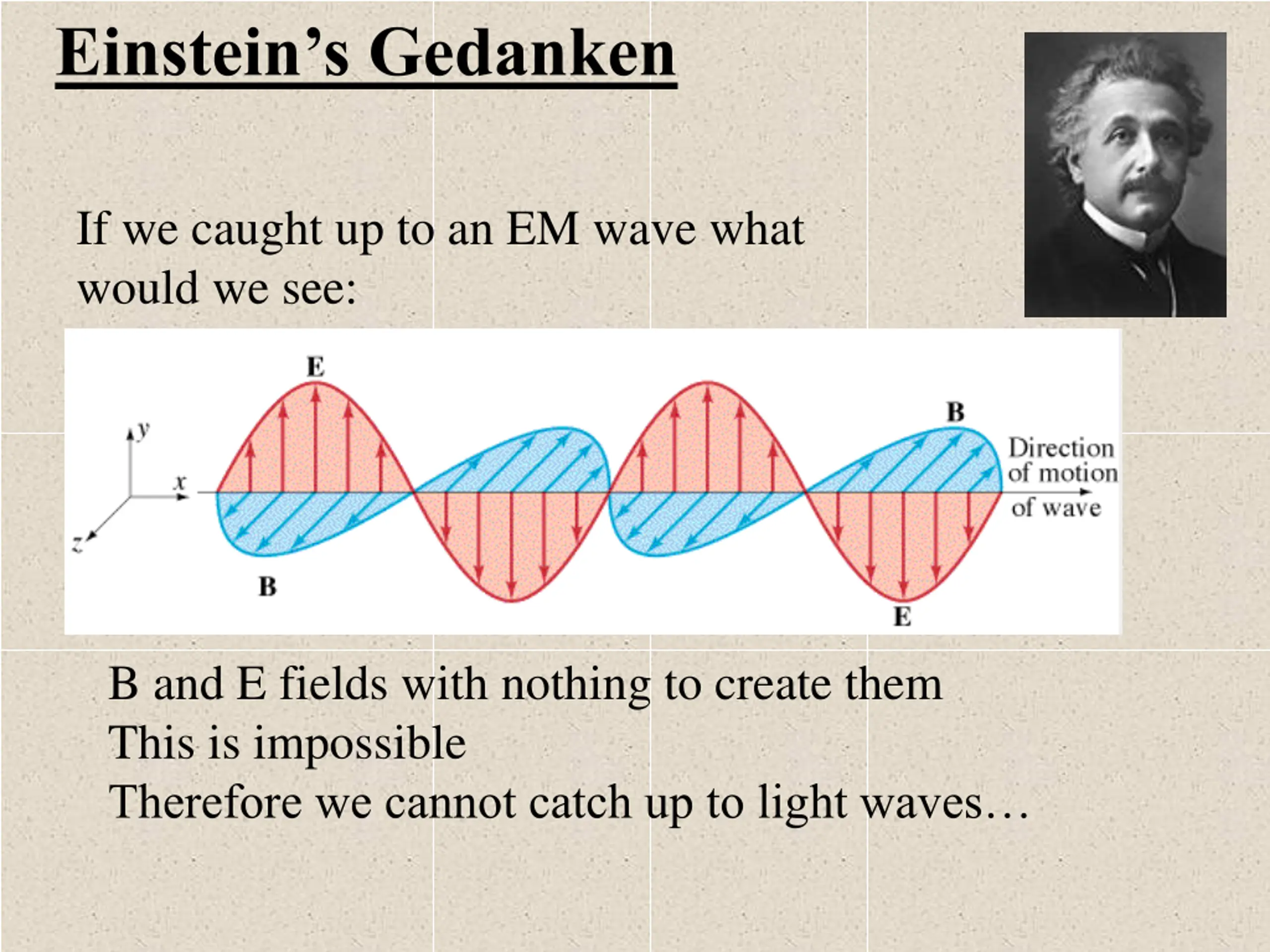 Einstein's Gedanken

If we caught up to an EM wave what would we see:

E
y
x
z
B
B
Direction of motion of wave
E

B and E fields with nothing to create them
This is impossible
Therefore we cannot catch up to light waves…